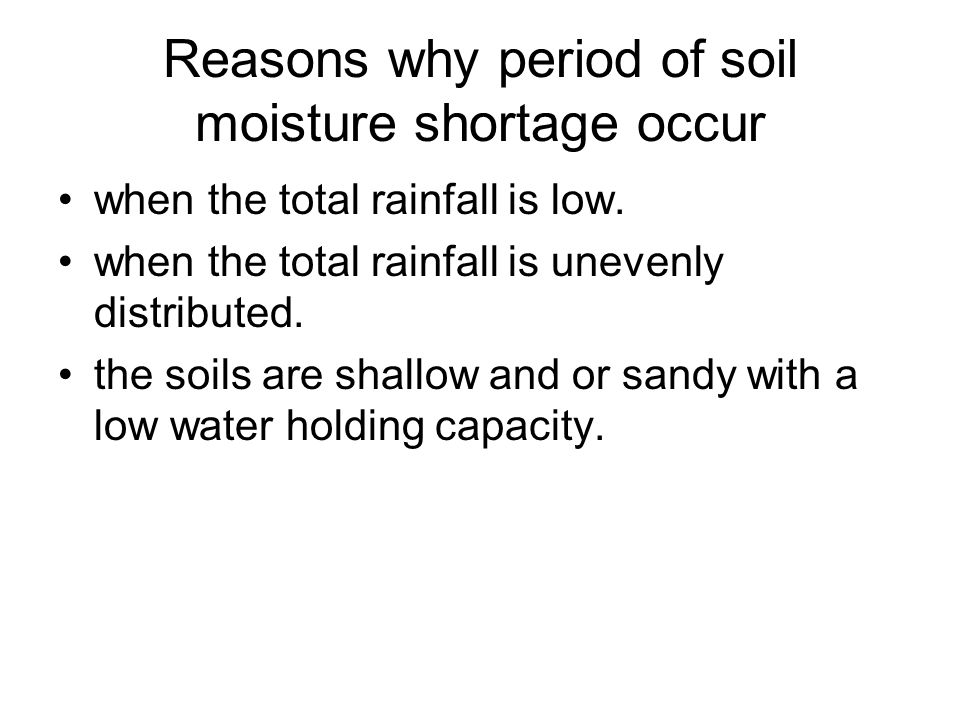 Reasons why period of soil moisture shortage occur

• when the total rainfall is low.

• when the total rainfall is unevenly distributed.

• the soils are shallow and or sandy with a low water holding capacity.